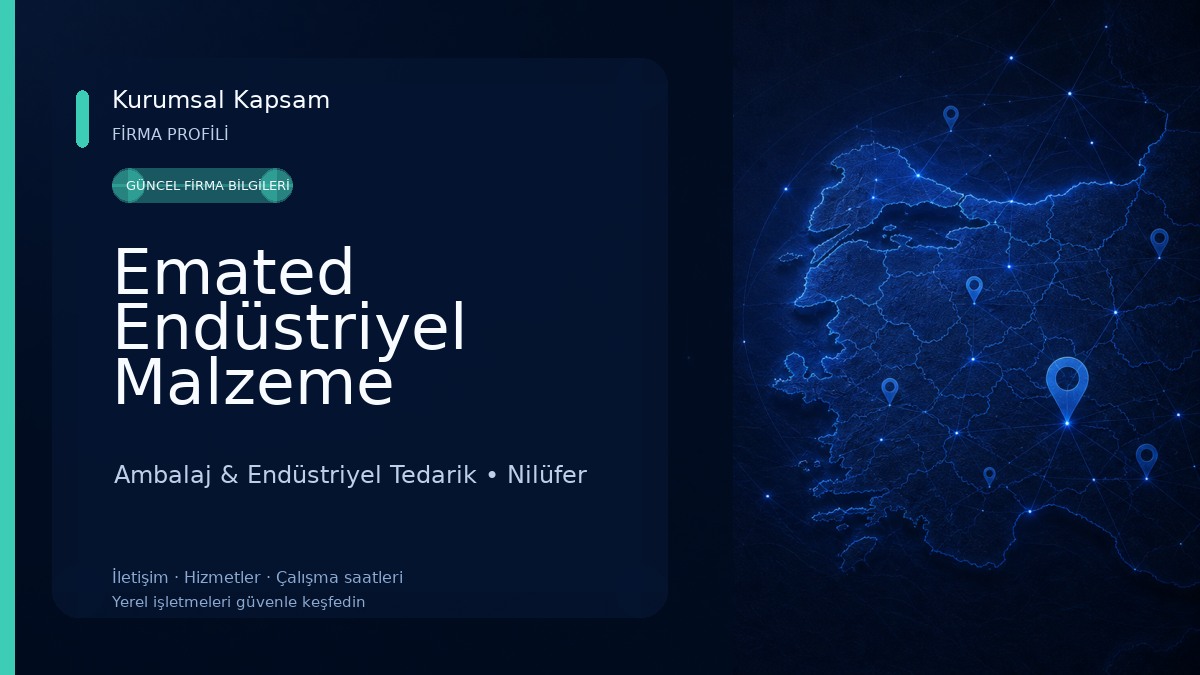 Kurumsal Kapsam
FİRMA PROFİLİ

GÜNCEL FİRMA BİLGİLERİ

Emated Endüstriyel Malzeme

Ambalaj & Endüstriyel Tedarik • Nilüfer

İletişim · Hizmetler · Çalışma saatleri
Yerel işletmeleri güvenle keşfedin